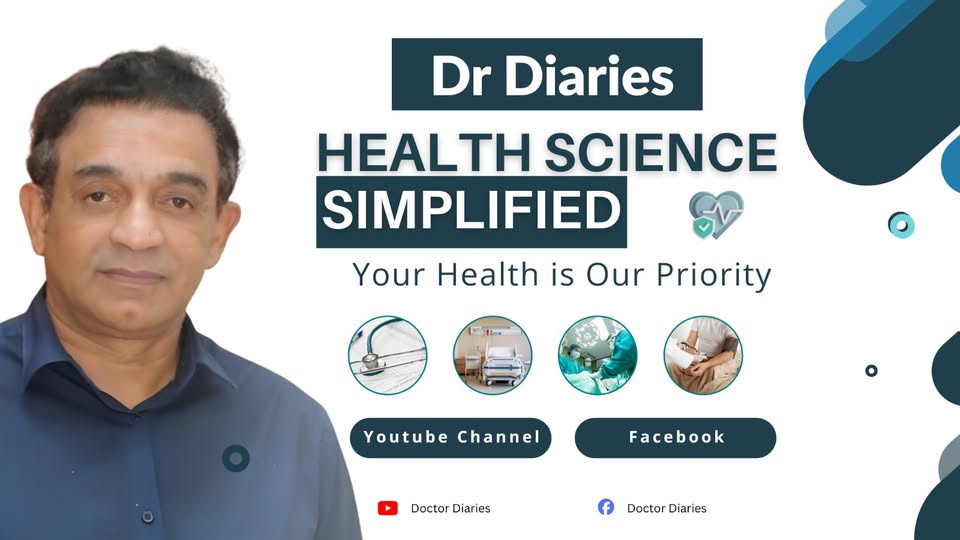 Dr Diaries

HEALTH SCIENCE SIMPLIFIED

Your Health is Our Priority

Youtube Channel

Facebook

Doctor Diaries

Doctor Diaries